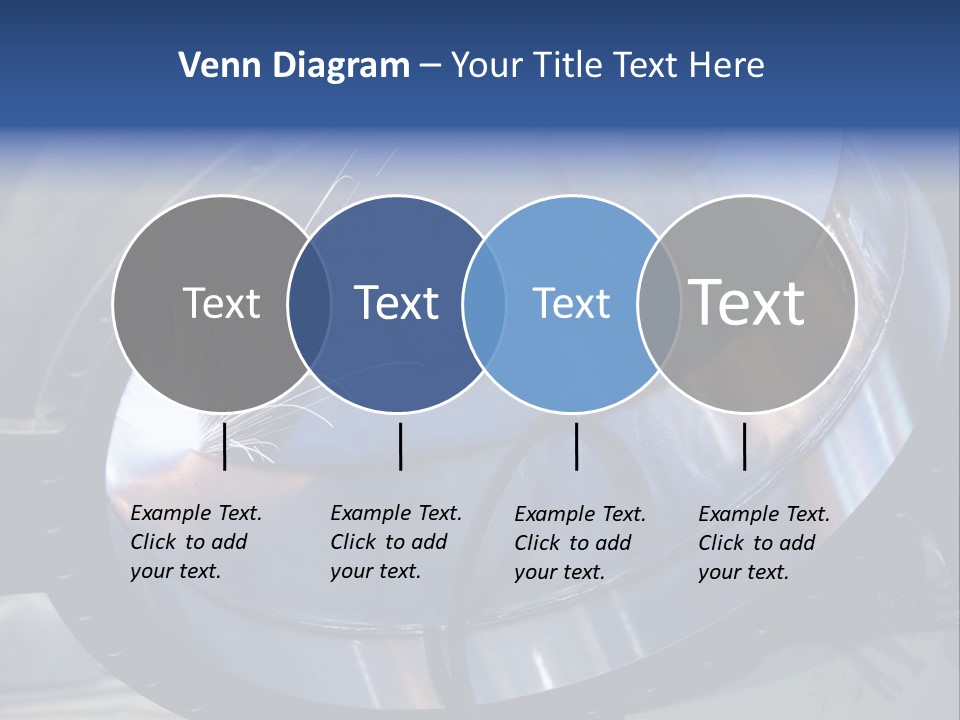 Venn Diagram – Your Title Text Here

Text

Text

Text

Text

Example Text. Click to add your text.

Example Text. Click to add your text.

Example Text. Click to add your text.

Example Text. Click to add your text.